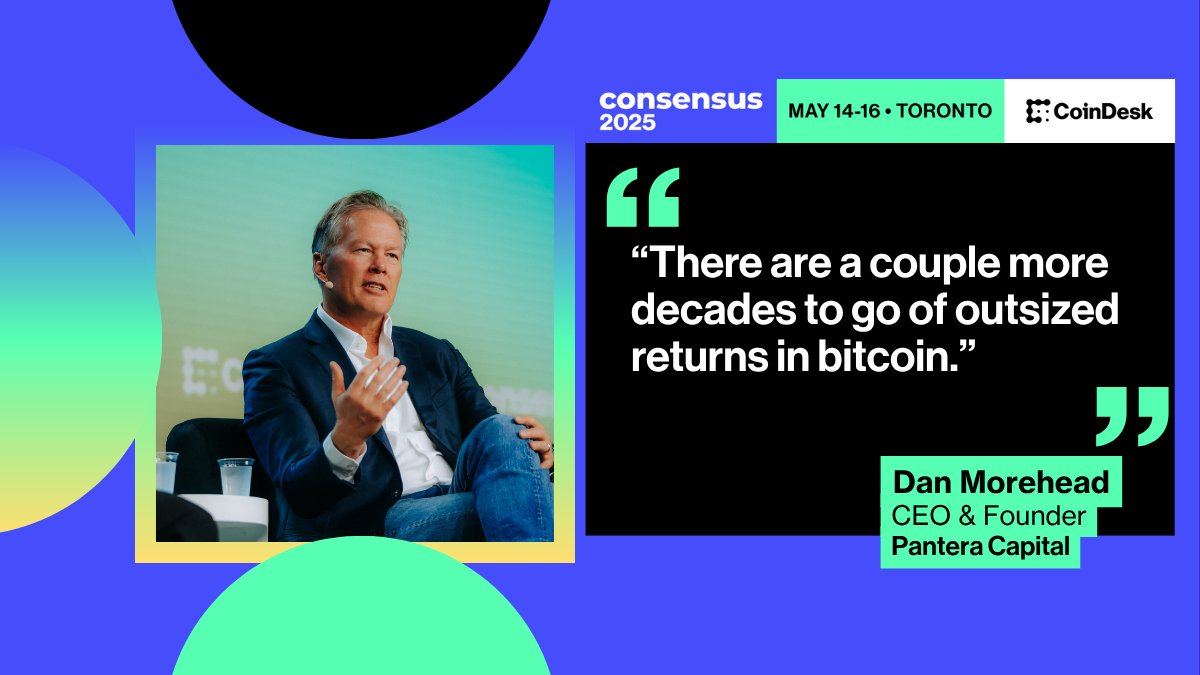 consensus 2025

MAY 14-16 • TORONTO

CoinDesk

“There are a couple more decades to go of outsized returns in bitcoin.”

Dan Morehead
CEO & Founder
Pantera Capital